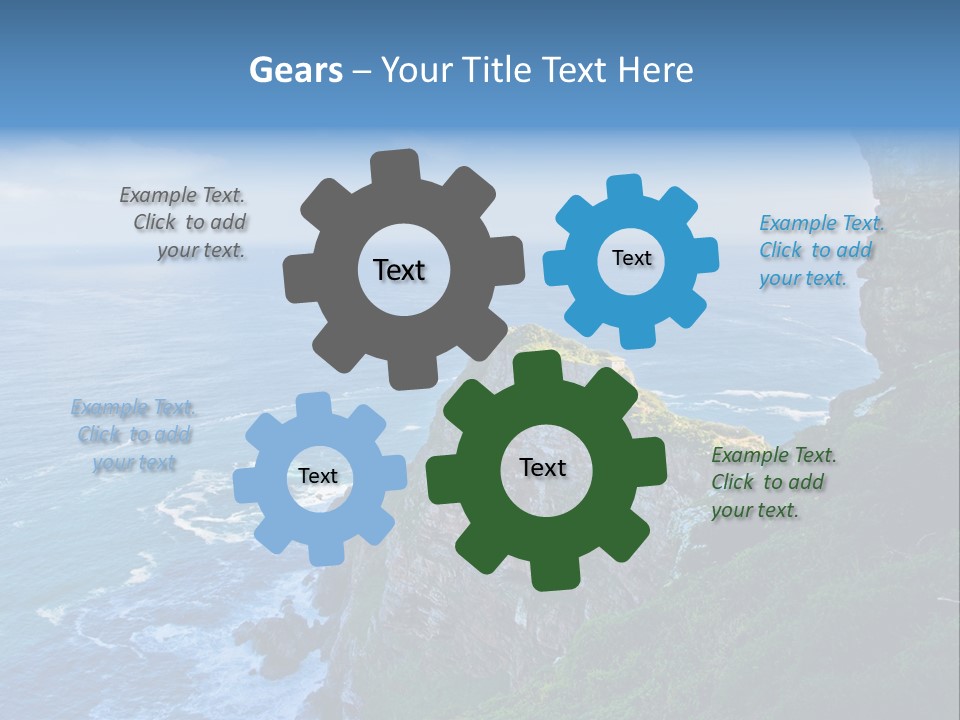 Gears – Your Title Text Here

Example Text. Click to add your text.

Text

Text

Example Text. Click to add your text.

Example Text. Click to add your text

Text

Text

Example Text. Click to add your text.